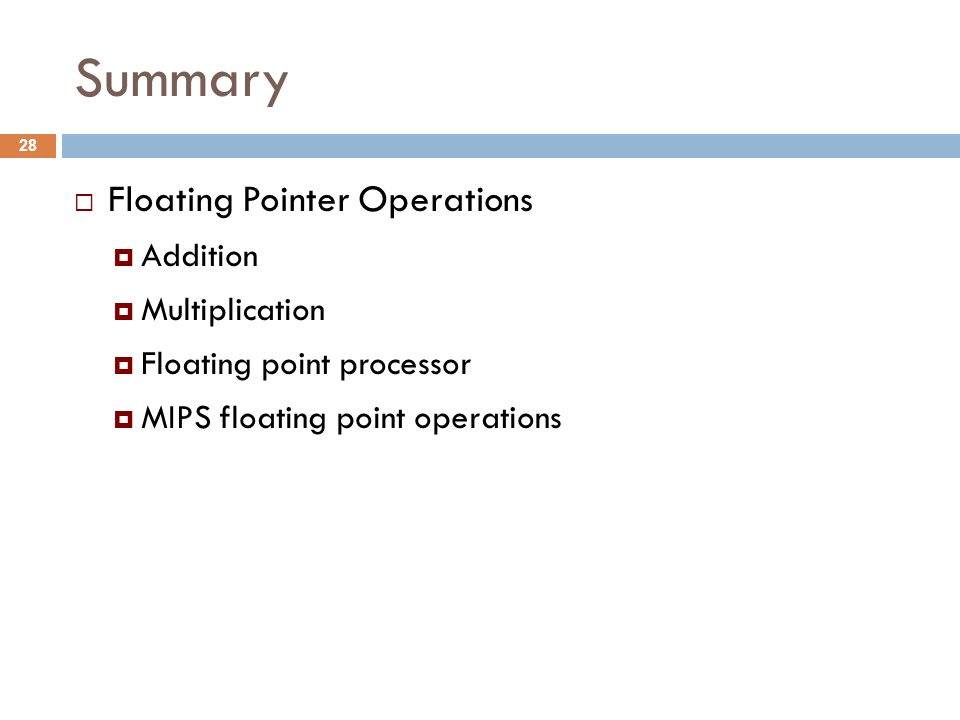 Summary

28

Floating Pointer Operations

Addition

Multiplication

Floating point processor

MIPS floating point operations